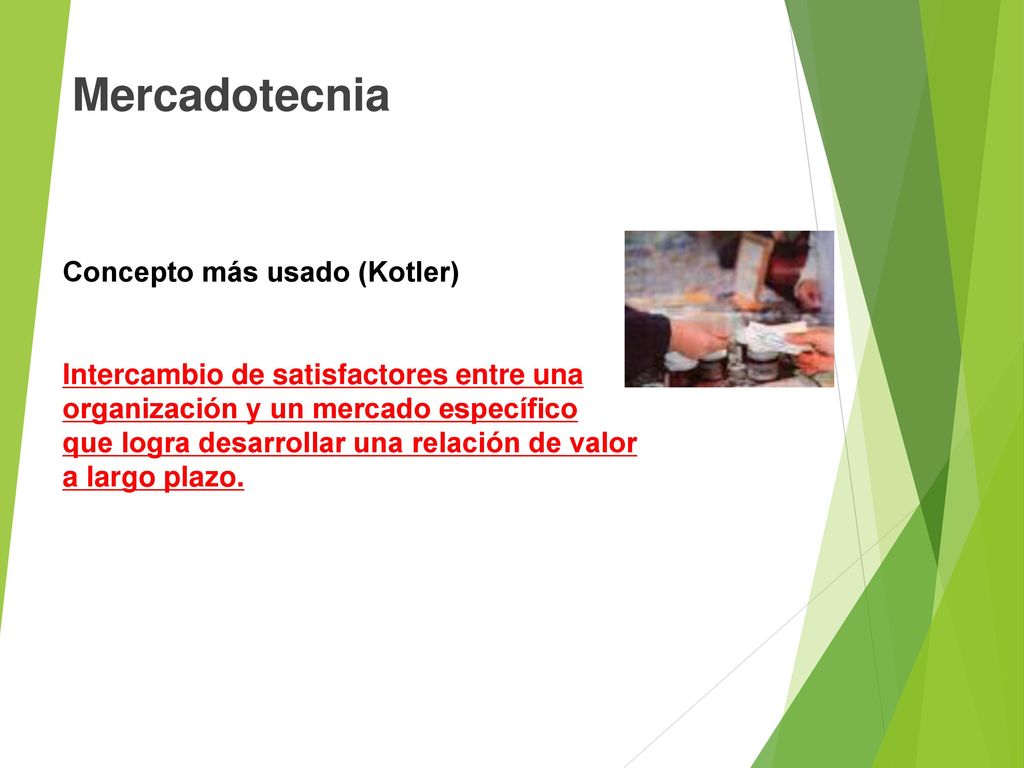 Mercadotecnia

Concepto más usado (Kotler)

Intercambio de satisfactores entre una organización y un mercado específico que logra desarrollar una relación de valor a largo plazo.